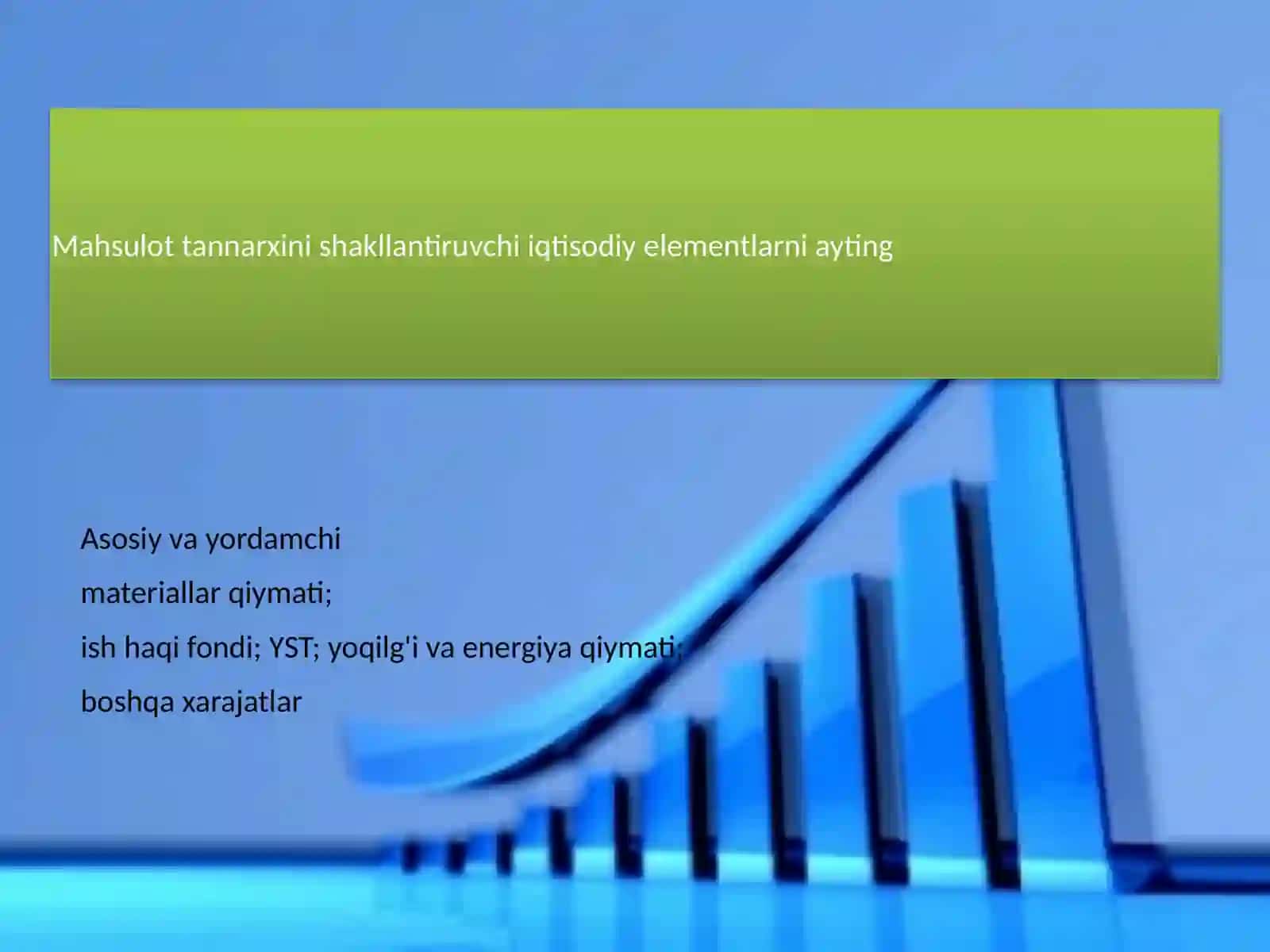 Mahsulot tannarxini shakllantiruvchi iqtisodiy elementlarni ayting

Asosiy va yordamchi

materiallar qiymati;

ish haqi fondi; YST; yoqilg'i va energiya qiymati;

boshqa xarajatlar